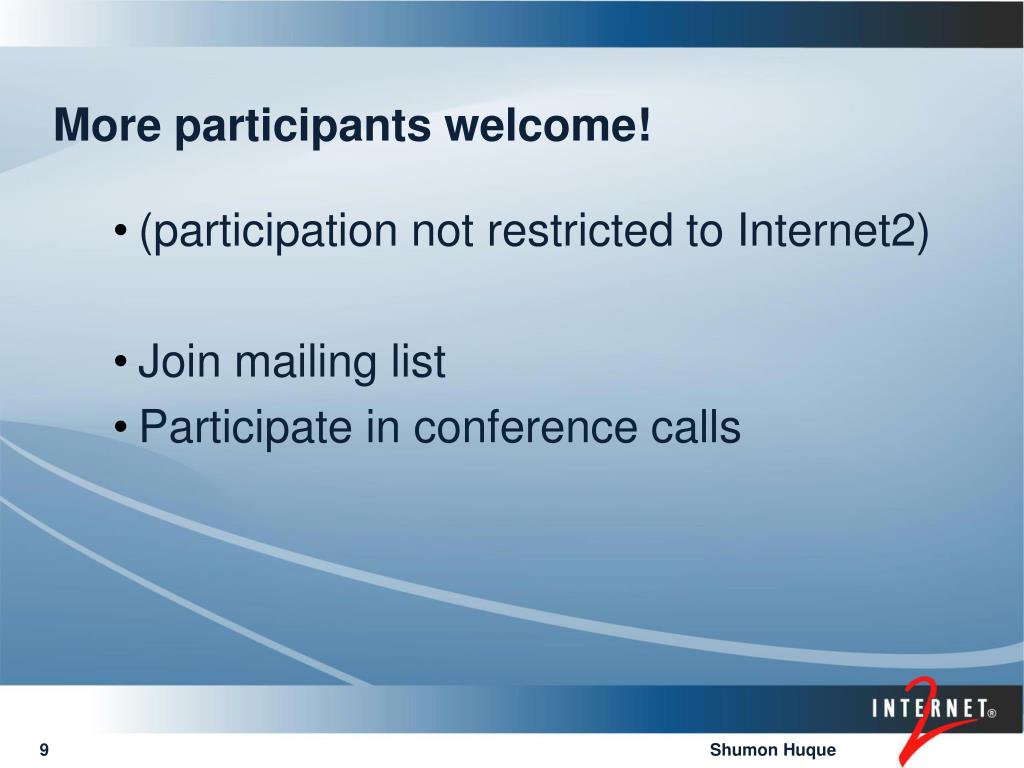 More participants welcome!

• (participation not restricted to Internet2)

• Join mailing list

• Participate in conference calls

INTERNET® 2

9

Shumon Huque